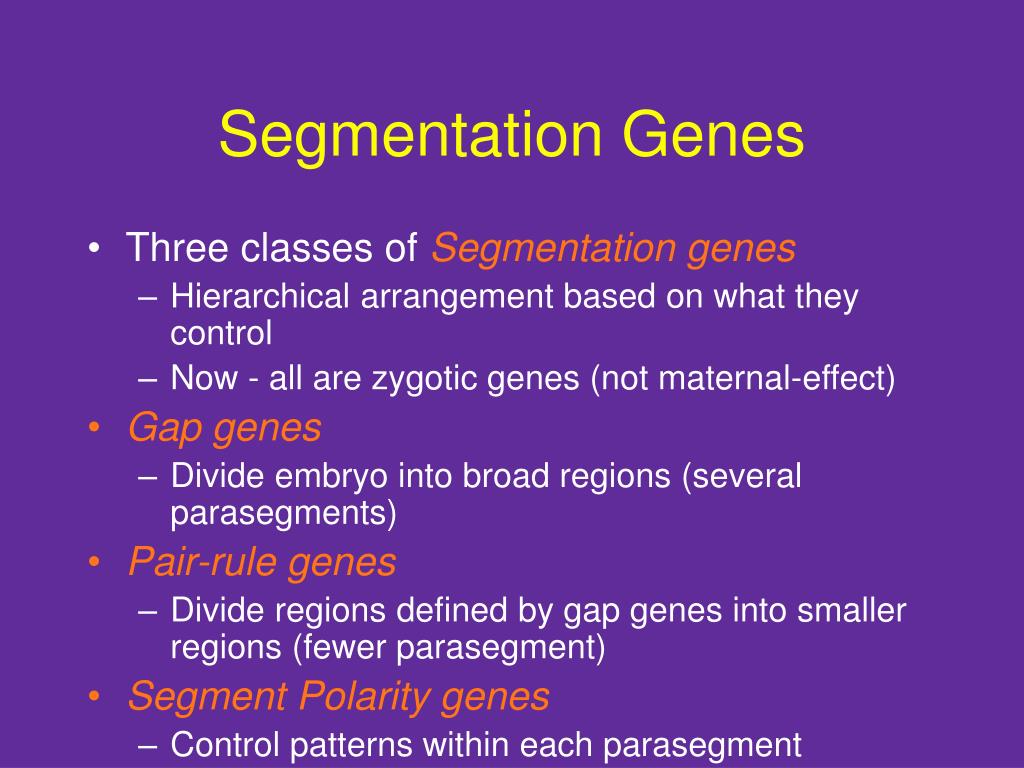 Segmentation Genes

• Three classes of Segmentation genes
– Hierarchical arrangement based on what they control
– Now - all are zygotic genes (not maternal-effect)
• Gap genes
– Divide embryo into broad regions (several parasegments)
• Pair-rule genes
– Divide regions defined by gap genes into smaller regions (fewer parasegment)
• Segment Polarity genes
– Control patterns within each parasegment